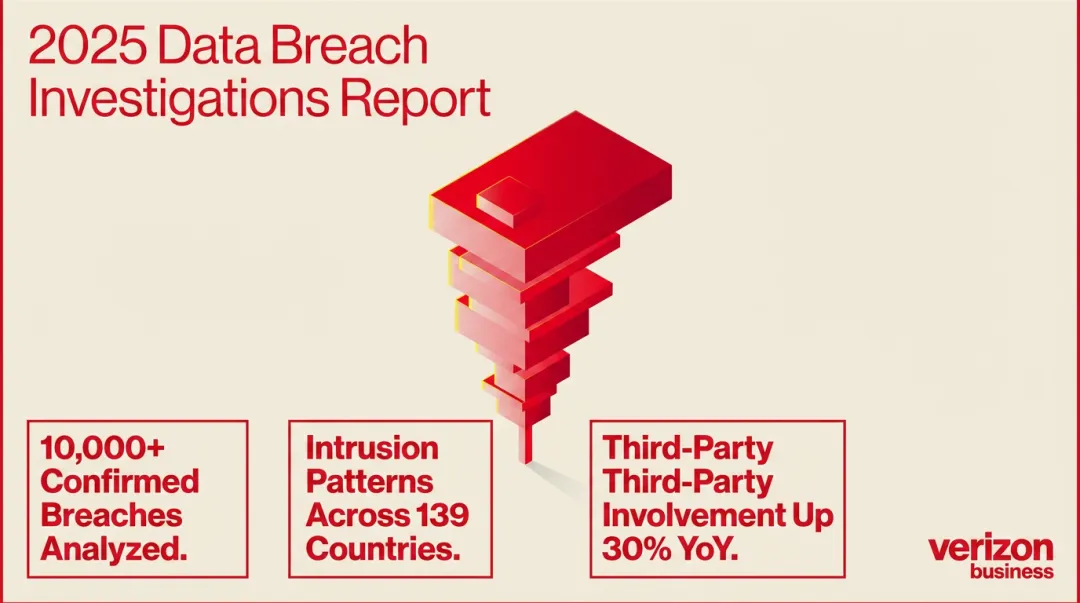 2025 Data Breach Investigations Report

10,000+ Confirmed Breaches Analyzed.

Intrusion Patterns Across 139 Countries.

Third-Party Third-Party Involvement Up 30% YoY.

verizon business